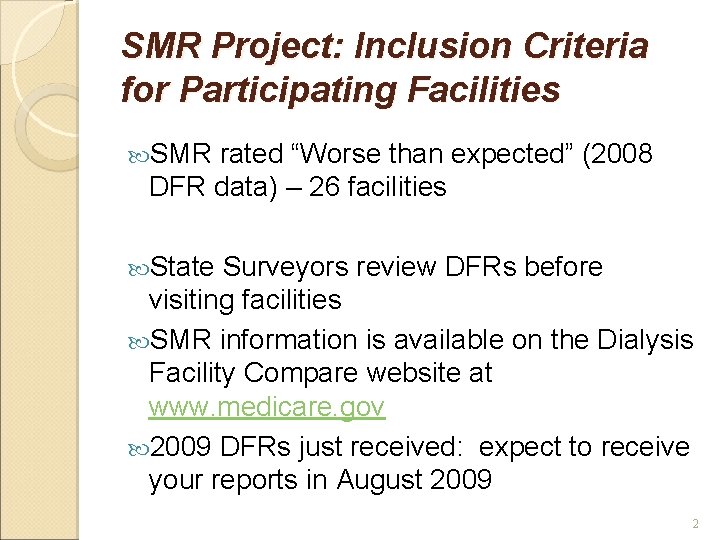 SMR Project: Inclusion Criteria for Participating Facilities

SMR rated “Worse than expected” (2008 DFR data) – 26 facilities

State Surveyors review DFRs before visiting facilities

SMR information is available on the Dialysis Facility Compare website at www.medicare.gov

2009 DFRs just received: expect to receive your reports in August 2009

2